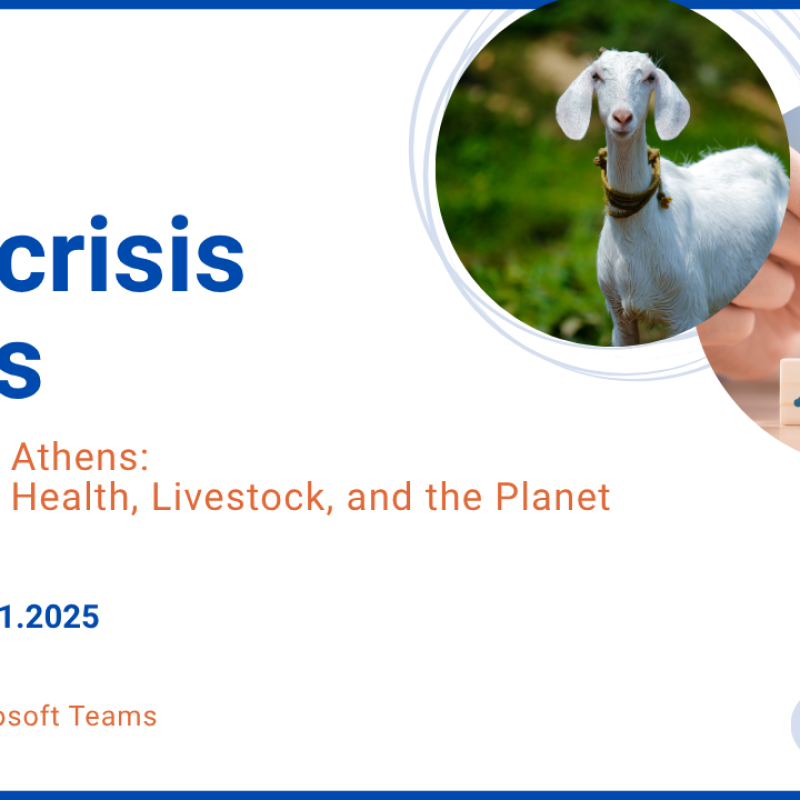 crisis
s

Athens:
Health, Livestock, and the Planet

1.2025

osoft Teams